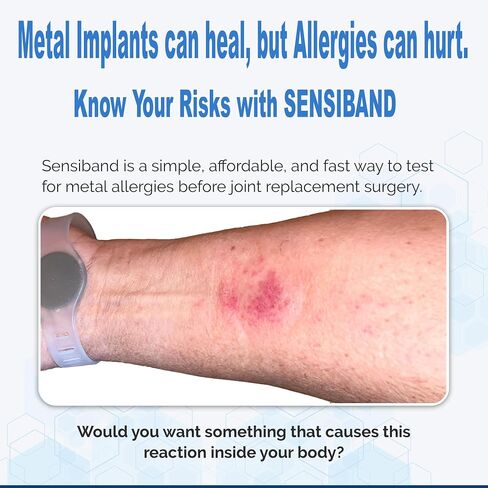 Metal Implants can heal, but Allergies can hurt.

Know Your Risks with SENSIBAND

Sensiband is a simple, affordable, and fast way to test for metal allergies before joint replacement surgery.

Would you want something that causes this reaction inside your body?